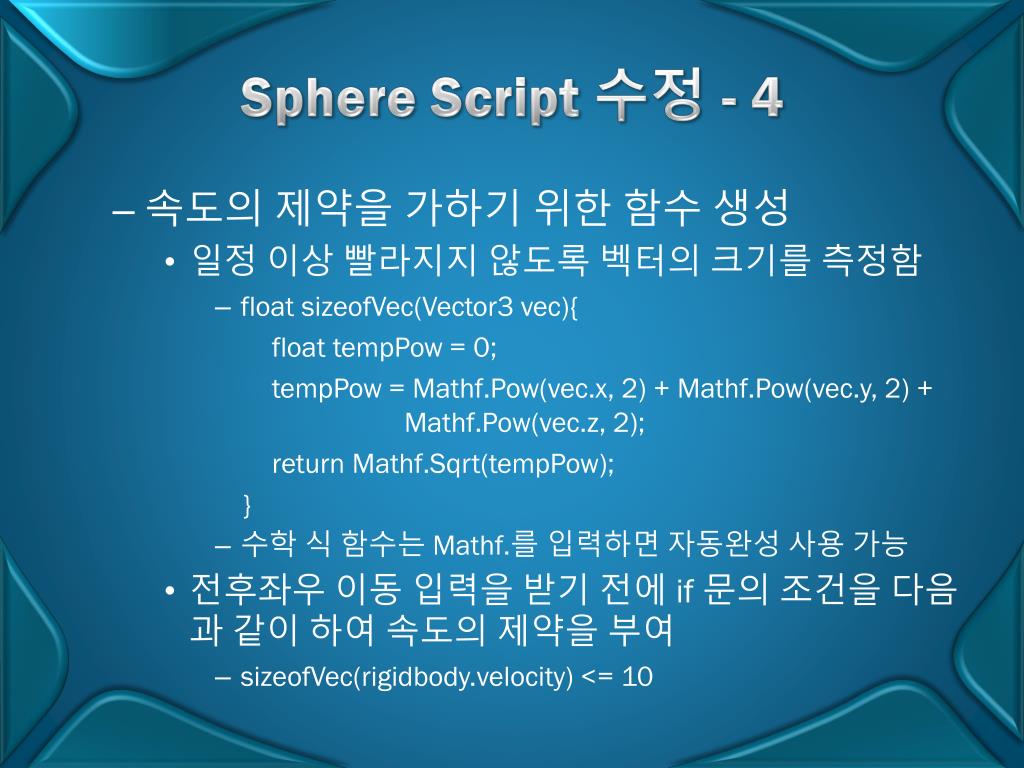 Sphere Script 수정 - 4

– 속도의 제약을 가하기 위한 함수 생성

• 일정 이상 빨라지지 않도록 벡터의 크기를 측정함

– float sizeofVec(Vector3 vec){

float tempPow = 0;

tempPow = Mathf.Pow(vec.x, 2) + Mathf.Pow(vec.y, 2) + Mathf.Pow(vec.z, 2);

return Mathf.Sqrt(tempPow);

}

– 수학 식 함수는 Mathf.를 입력하면 자동완성 사용 가능

• 전후좌우 이동 입력을 받기 전에 if 문의 조건을 다음과 같이 하여 속도의 제약을 부여

– sizeofVec(rigidbody.velocity) <= 10